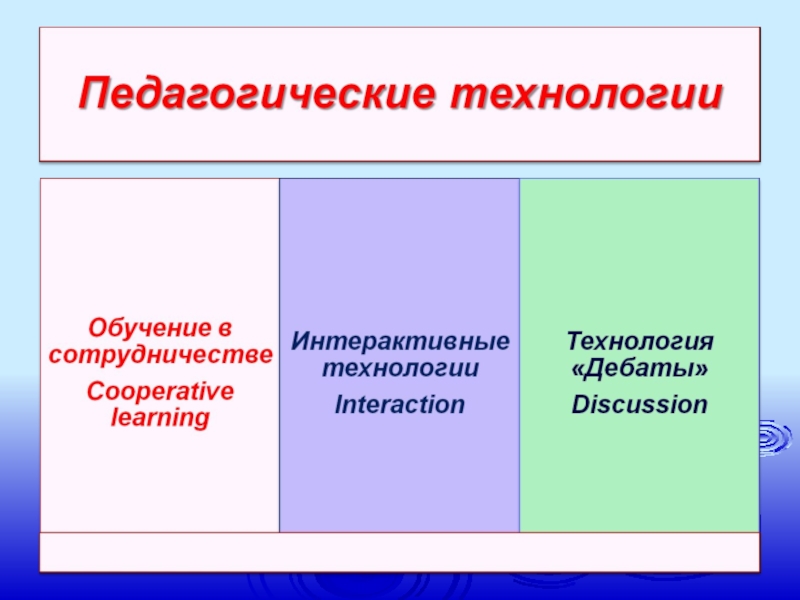 Педагогические технологии

Обучение в сотрудничестве

Cooperative learning

Интерактивные технологии

Interaction

Технология «Дебаты»

Discussion